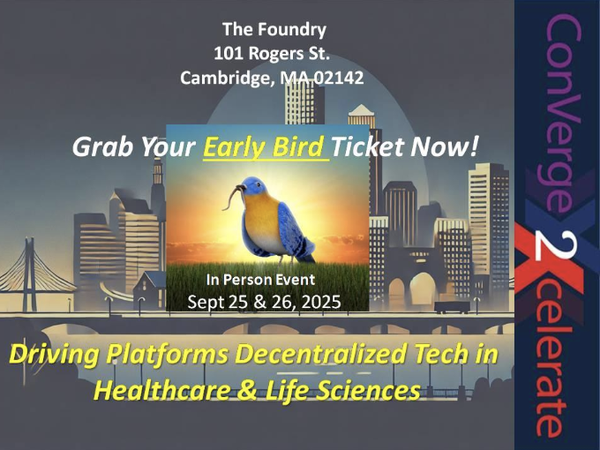 The Foundry
101 Rogers St.
Cambridge, MA 02142

Grab Your Early Bird Ticket Now!

In Person Event
Sept 25 & 26, 2025

Driving Platforms Decentralized Tech in Healthcare & Life Sciences

ConVerge 2 Xcelerate